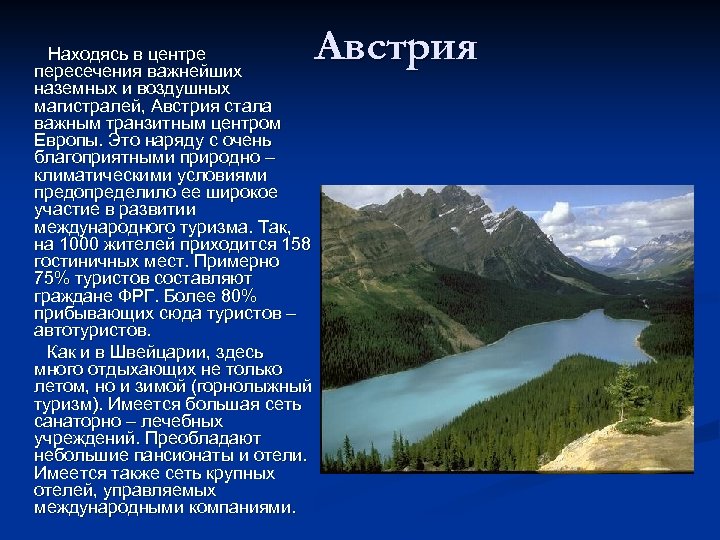 Австрия

Находясь в центре пересечения важнейших наземных и воздушных магистралей, Австрия стала важным транзитным центром Европы. Это наряду с очень благоприятными природно – климатическими условиями предопределило ее широкое участие в развитии международного туризма. Так, на 1000 жителей приходится 158 гостиничных мест. Примерно 75% туристов составляют граждане ФРГ. Более 80% прибывающих сюда туристов – автотуристов.

Как и в Швейцарии, здесь много отдыхающих не только летом, но и зимой (горнолыжный туризм). Имеется большая сеть санаторно – лечебных учреждений. Преобладают небольшие пансионаты и отели. Имеется также сеть крупных отелей, управляемых международными компаниями.